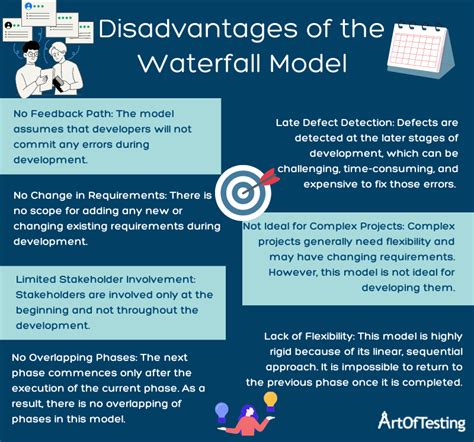 Disadvantages of the Waterfall Model

No Feedback Path: The model assumes that developers will not commit any errors during development.

No Change in Requirements: There is no scope for adding any new or changing existing requirements during development.

Limited Stakeholder Involvement: Stakeholders are involved only at the beginning and not throughout the development.

No Overlapping Phases: The next phase commences only after the execution of the current phase. As a result, there is no overlapping of phases in this model.

Late Defect Detection: Defects are detected at the later stages of development, which can be challenging, time-consuming, and expensive to fix those errors.

Not Ideal for Complex Projects: Complex projects generally need flexibility and may have changing requirements. However, this model is not ideal for developing them.

Lack of Flexibility: This model is highly rigid because of its linear, sequential approach. It is impossible to return to the previous phase once it is completed.

ArtOfTesting